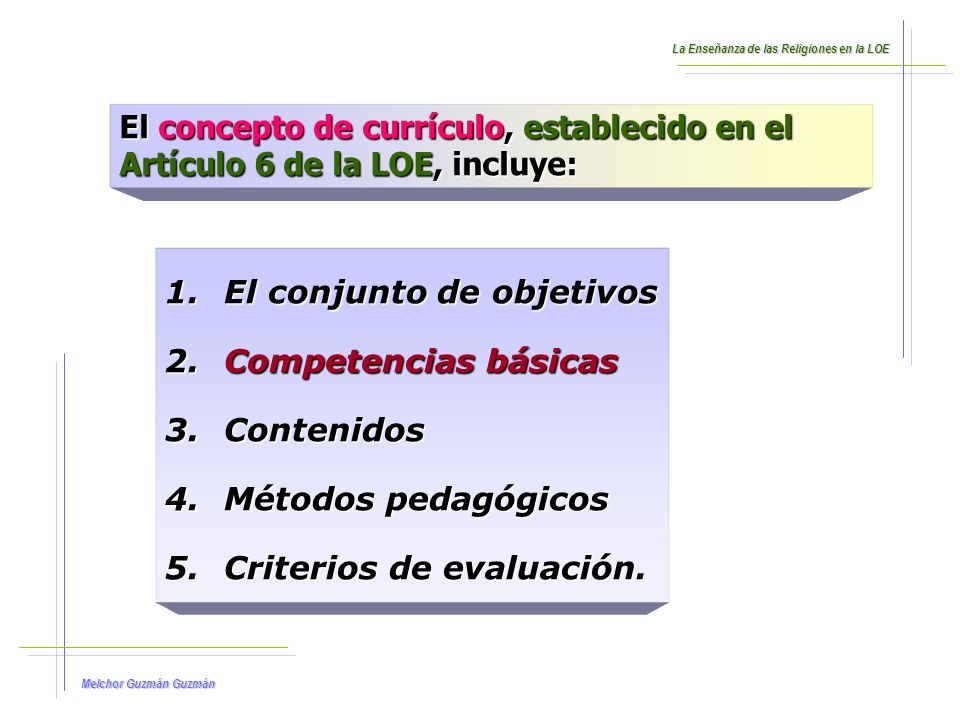 La Enseñanza de las Religiones en la LOE

El concepto de currículo, establecido en el Artículo 6 de la LOE, incluye:

1. El conjunto de objetivos
2. Competencias básicas
3. Contenidos
4. Métodos pedagógicos
5. Criterios de evaluación.

Melchor Guzmán Guzmán